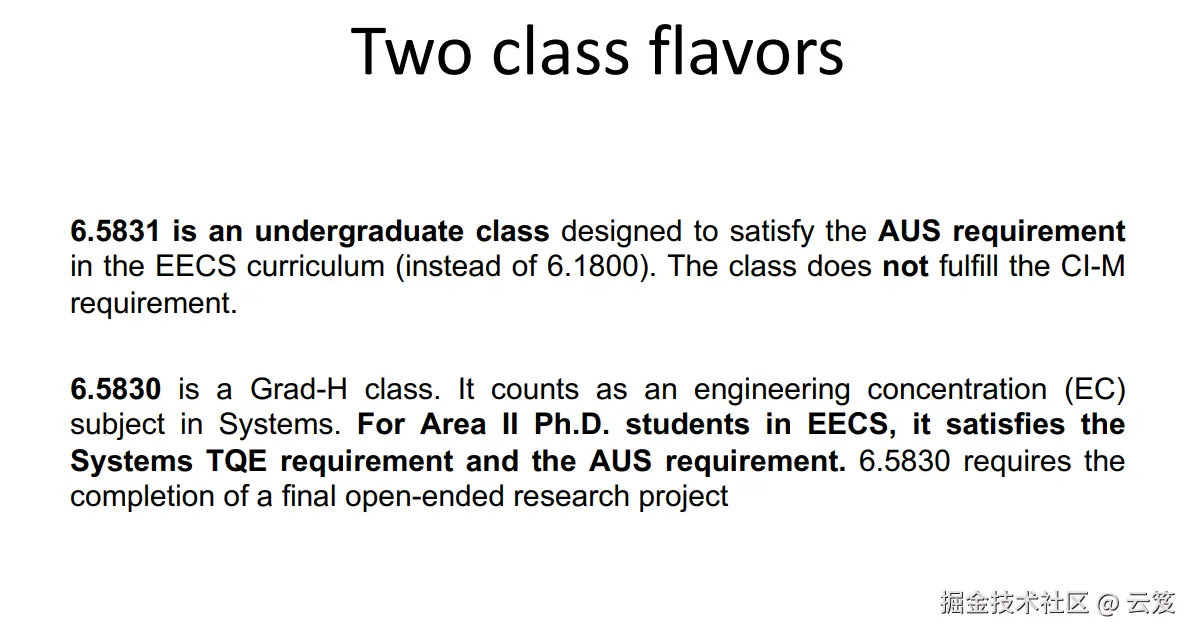 Two class flavors

6.5831 is an undergraduate class designed to satisfy the AUS requirement in the EECS curriculum (instead of 6.1800). The class does not fulfill the CI-M requirement.

6.5830 is a Grad-H class. It counts as an engineering concentration (EC) subject in Systems. For Area II Ph.D. students in EECS, it satisfies the Systems TQE requirement and the AUS requirement. 6.5830 requires the completion of a final open-ended research project

掘金技术社区 @ 云笈